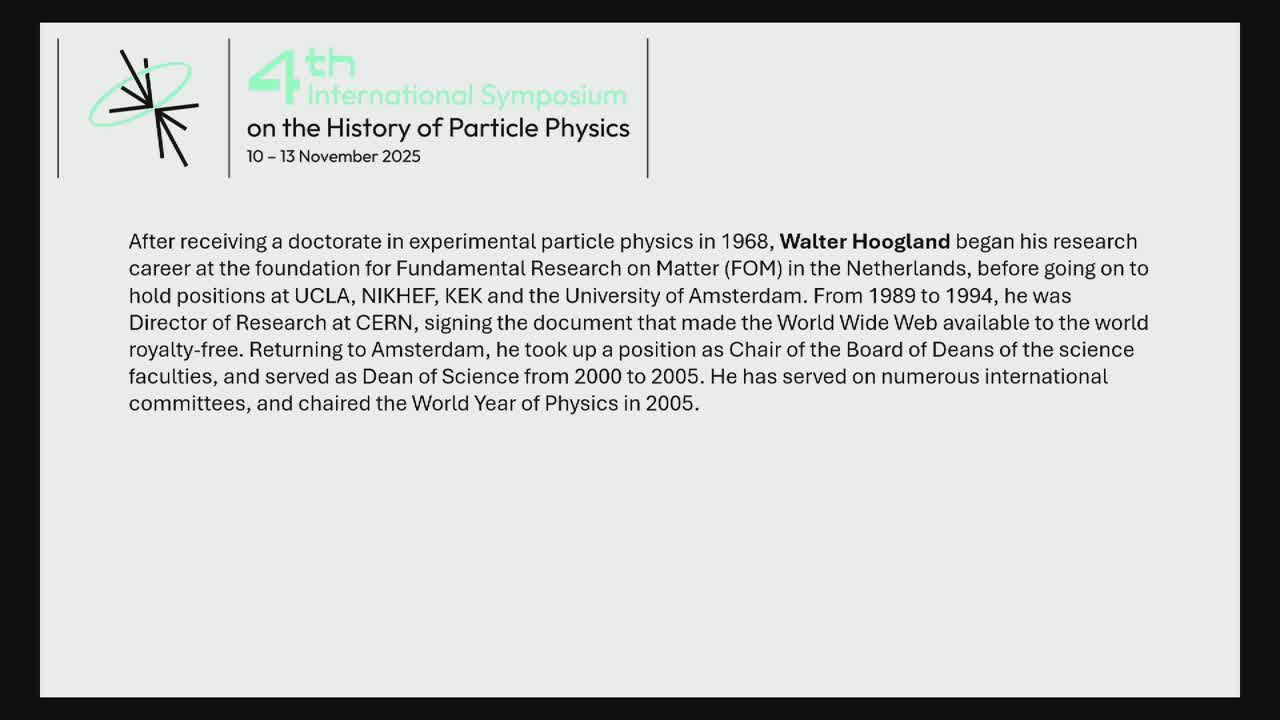 4th International Symposium
on the History of Particle Physics
10 – 13 November 2025

After receiving a doctorate in experimental particle physics in 1968, Walter Hoogland began his research career at the foundation for Fundamental Research on Matter (FOM) in the Netherlands, before going on to hold positions at UCLA, NIKHEF, KEK and the University of Amsterdam. From 1989 to 1994, he was Director of Research at CERN, signing the document that made the World Wide Web available to the world royalty-free. Returning to Amsterdam, he took up a position as Chair of the Board of Deans of the science faculties, and served as Dean of Science from 2000 to 2005. He has served on numerous international committees, and chaired the World Year of Physics in 2005.